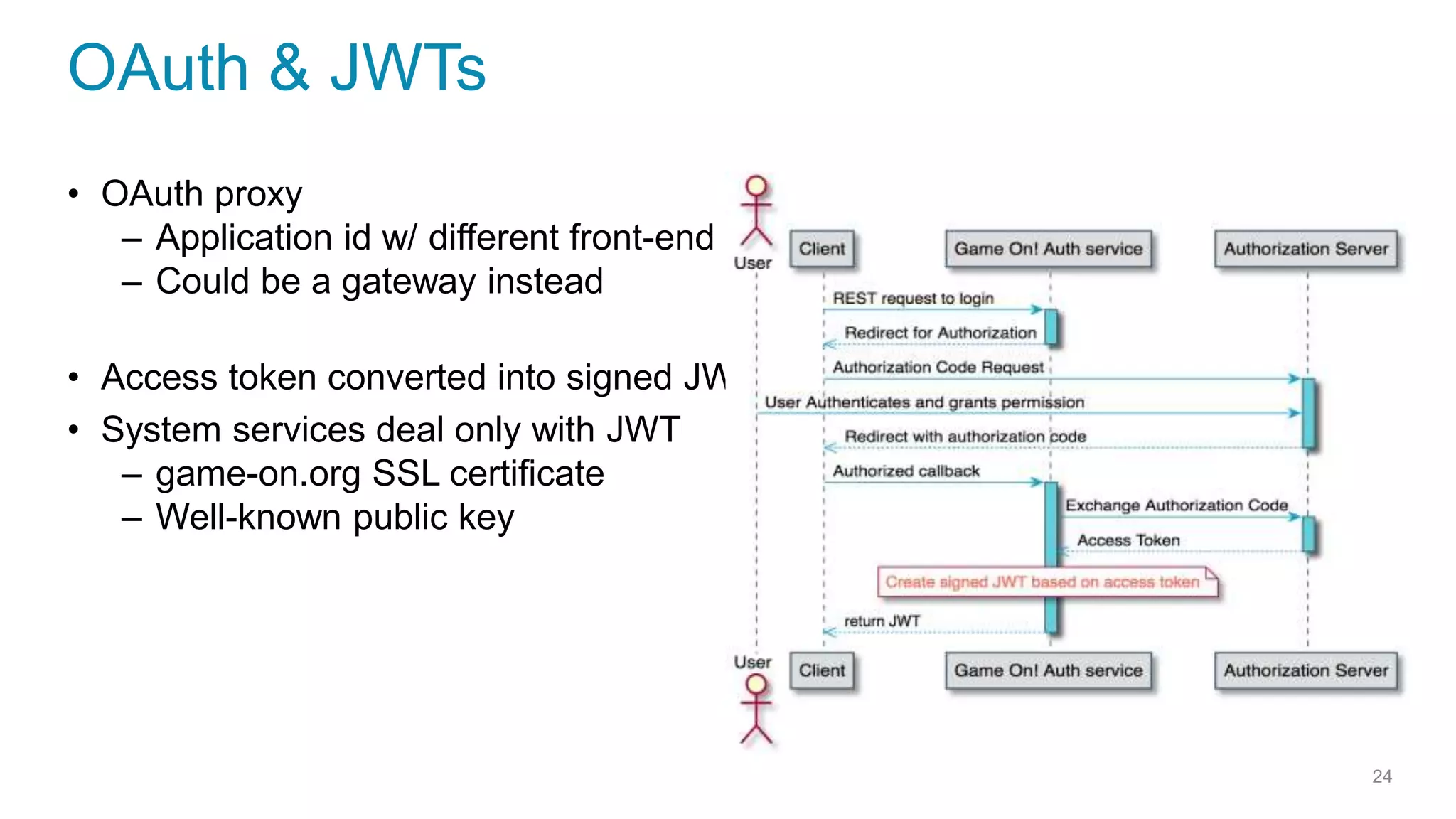 OAuth & JWTs

• OAuth proxy
– Application id w/ different front-end
– Could be a gateway instead

• Access token converted into signed JW

• System services deal only with JWT
– game-on.org SSL certificate
– Well-known public key

User

Client

Game On! Auth service

Authorization Server

REST request to login

Redirect for Authorization

Authorization Code Request

User Authenticates and grants permission

Redirect with authorization code

Authorized callback

Exchange Authorization Code

Access Token

Create signed JWT based on access token

return JWT

User

Client

Game On! Auth service

Authorization Server

24